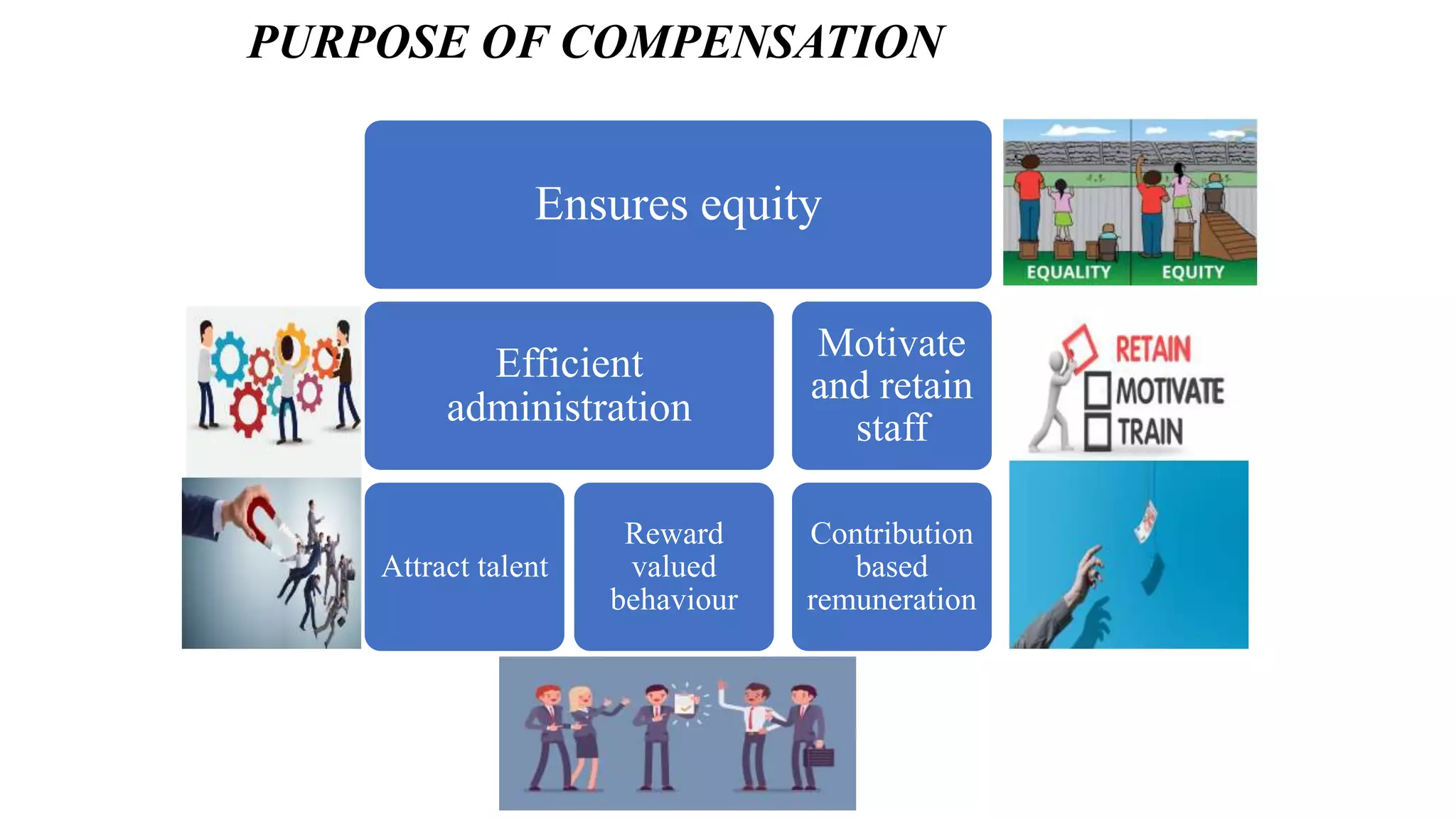 PURPOSE OF COMPENSATION

Ensures equity

EQUALITY EQUITY

Efficient administration

Motivate and retain staff

RETAIN
MOTIVATE
TRAIN

Attract talent

Reward valued behaviour

Contribution based remuneration